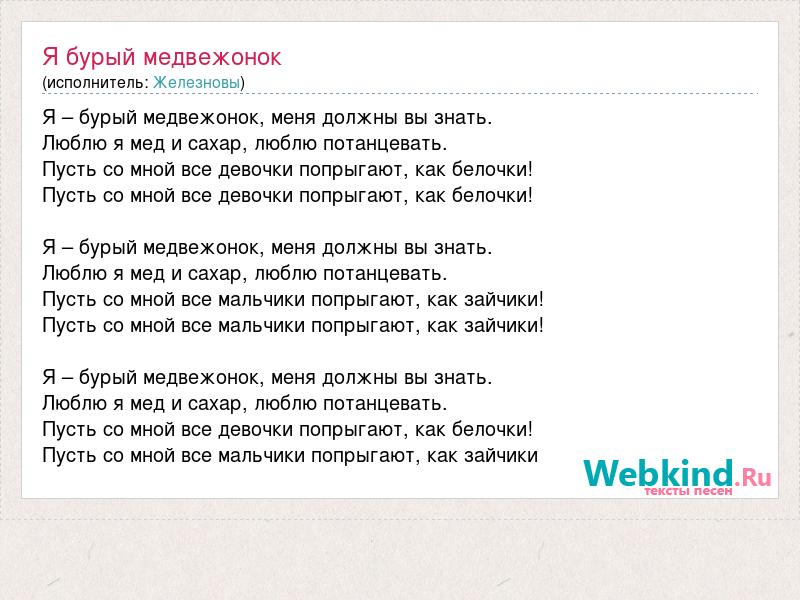 Я бурый медвежонок
(исполнитель: Железновы)

Я – бурый медвежонок, меня должны вы знать.
Люблю я мед и сахар, люблю потанцевать.
Пусть со мной все девочки попрыгают, как белочки!
Пусть со мной все девочки попрыгают, как белочки!

Я – бурый медвежонок, меня должны вы знать.
Люблю я мед и сахар, люблю потанцевать.
Пусть со мной все мальчики попрыгают, как зайчики!
Пусть со мной все мальчики попрыгают, как зайчики!

Я – бурый медвежонок, меня должны вы знать.
Люблю я мед и сахар, люблю потанцевать.
Пусть со мной все девочки попрыгают, как белочки!
Пусть со мной все мальчики попрыгают, как зайчики

Webkind.Ru
тексты песен